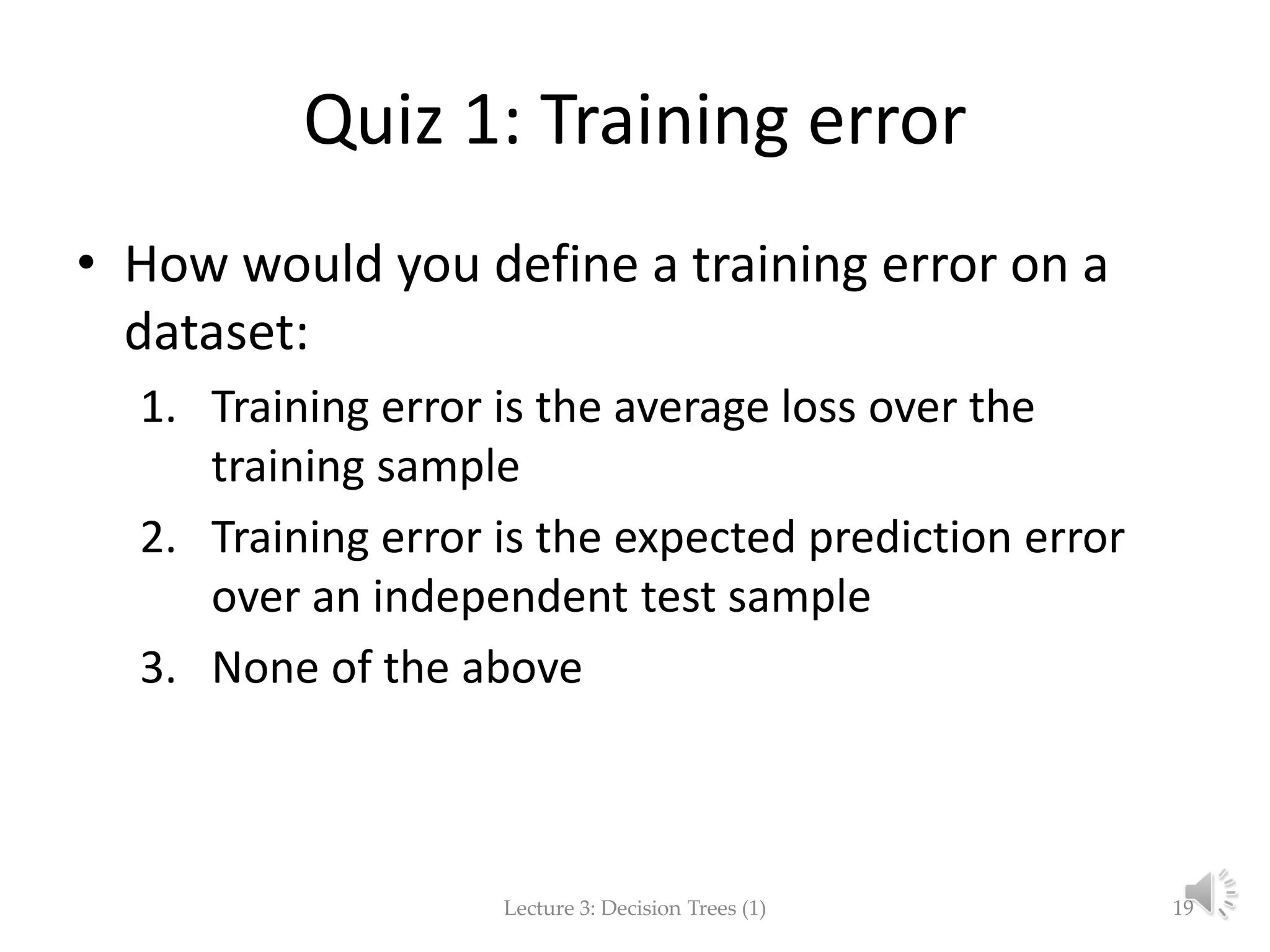 Quiz 1: Training error

• How would you define a training error on a dataset:
1. Training error is the average loss over the training sample
2. Training error is the expected prediction error over an independent test sample
3. None of the above

Lecture 3: Decision Trees (1)

19